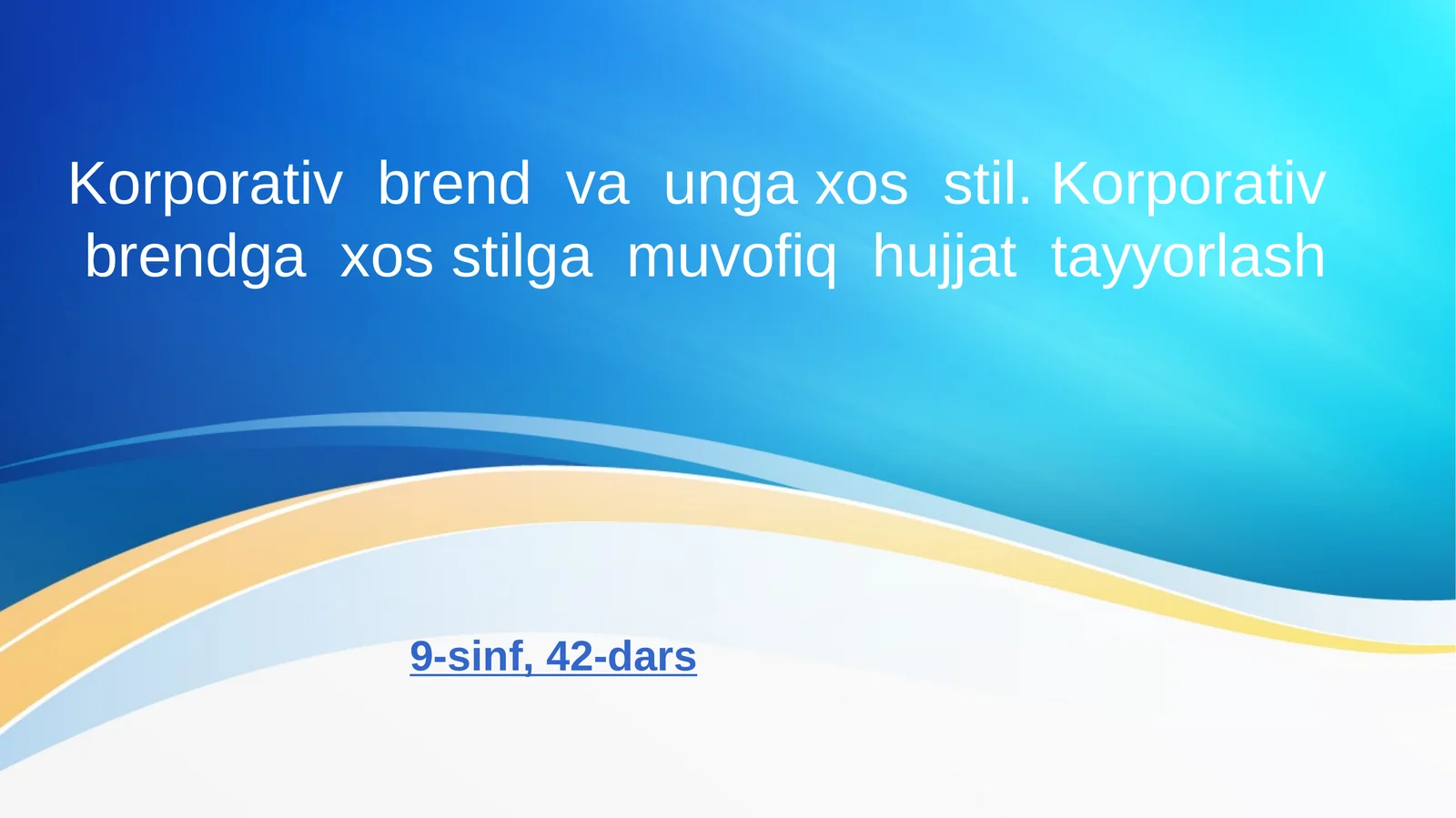 Korporativ brend va unga xos stil. Korporativ brendga xos stilga muvofiq hujjat tayyorlash

9-sinf, 42-dars